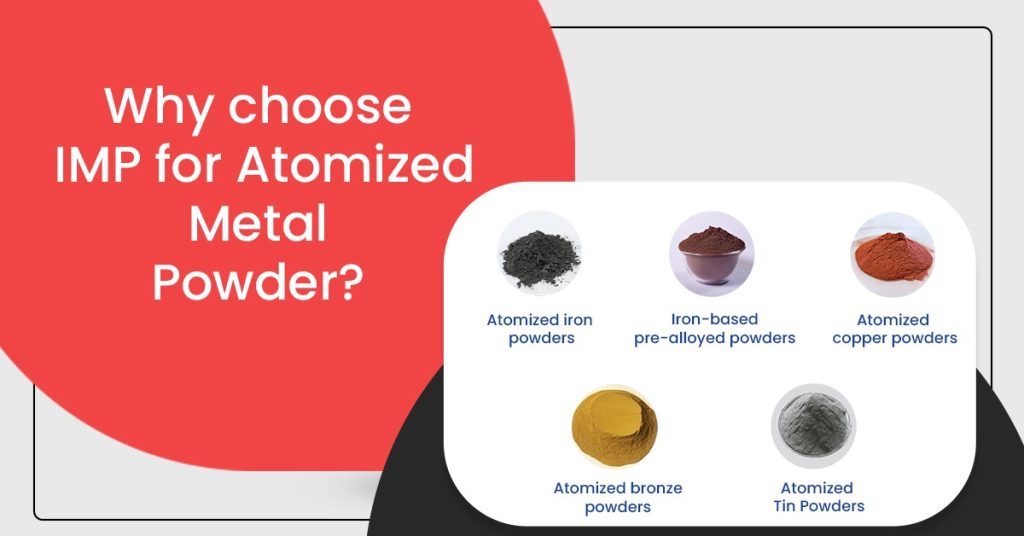 Why choose IMP for Atomized Metal Powder?

Atomized iron powders

Iron-based pre-alloyed powders

Atomized copper powders

Atomized bronze powders

Atomized Tin Powders